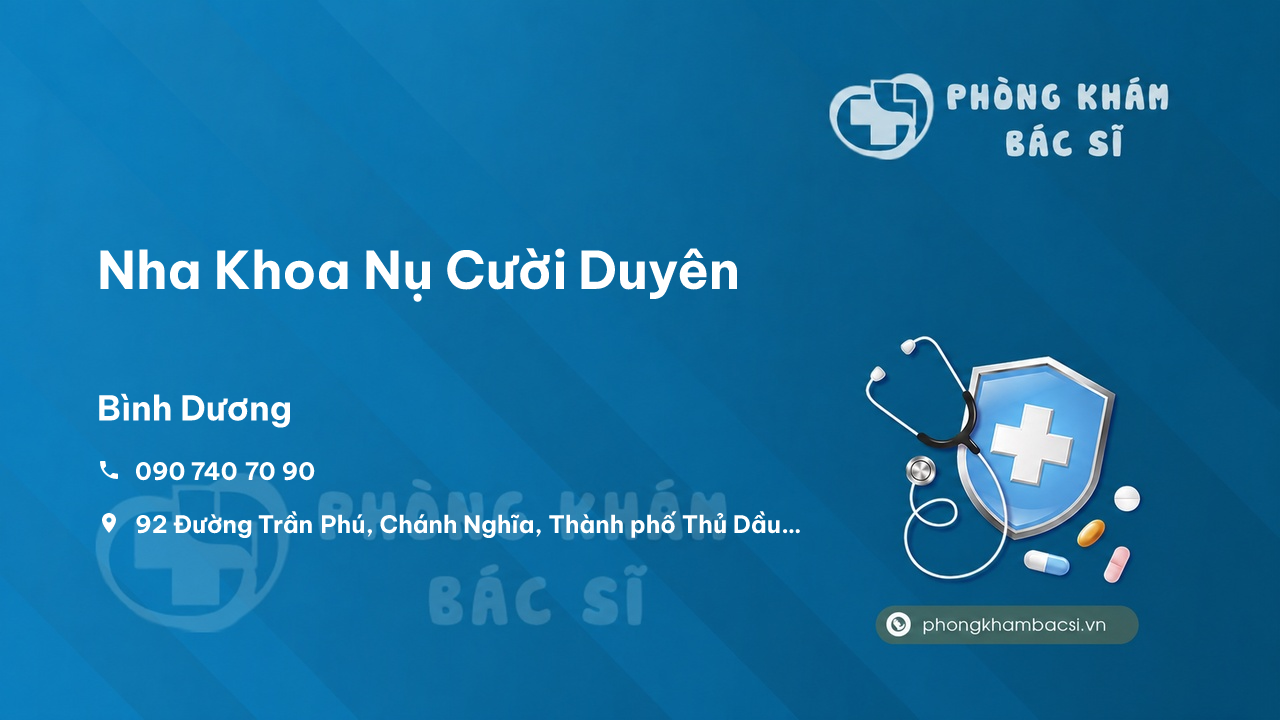 PHÒNG KHÁM BÁC SĨ

Nha Khoa Nụ Cười Duyên

Bình Dương

090 740 70 90

92 Đường Trần Phú, Chánh Nghĩa, Thành phố Thủ Dầu...

PHÒNG KHÁM BÁC SĨ

phongkhambacsi.vn